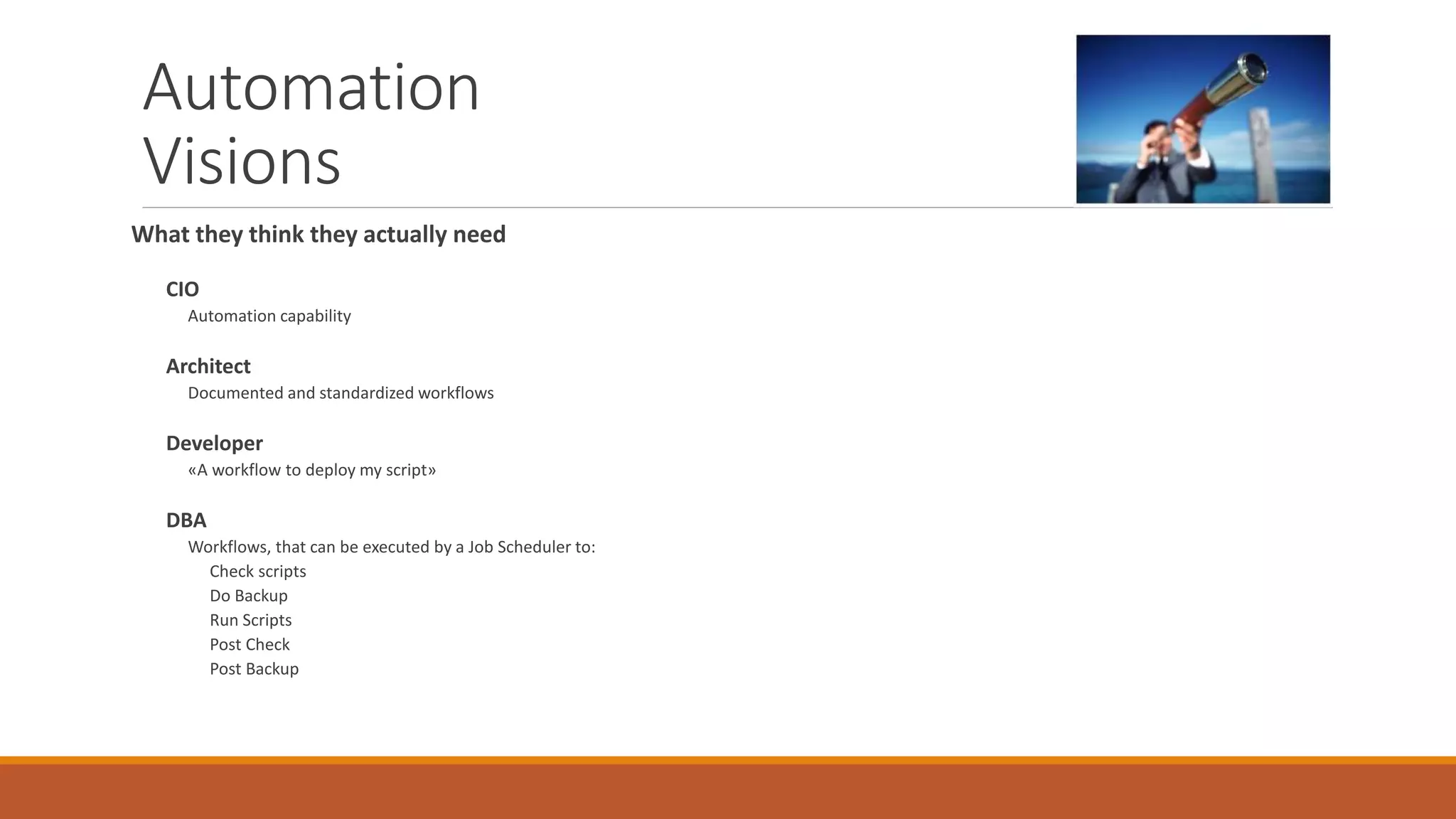 Automation Visions

What they think they actually need

CIO
Automation capability

Architect
Documented and standardized workflows

Developer
«A workflow to deploy my script»

DBA
Workflows, that can be executed by a Job Scheduler to:
Check scripts
Do Backup
Run Scripts
Post Check
Post Backup